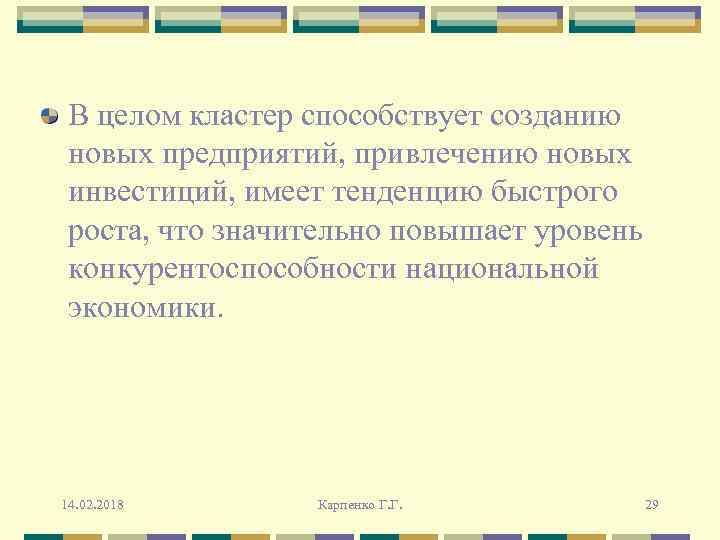 В целом кластер способствует созданию новых предприятий, привлечению новых инвестиций, имеет тенденцию быстрого роста, что значительно повышает уровень конкурентоспособности национальной экономики.

14.02.2018

Карпенко Г.Г.

29